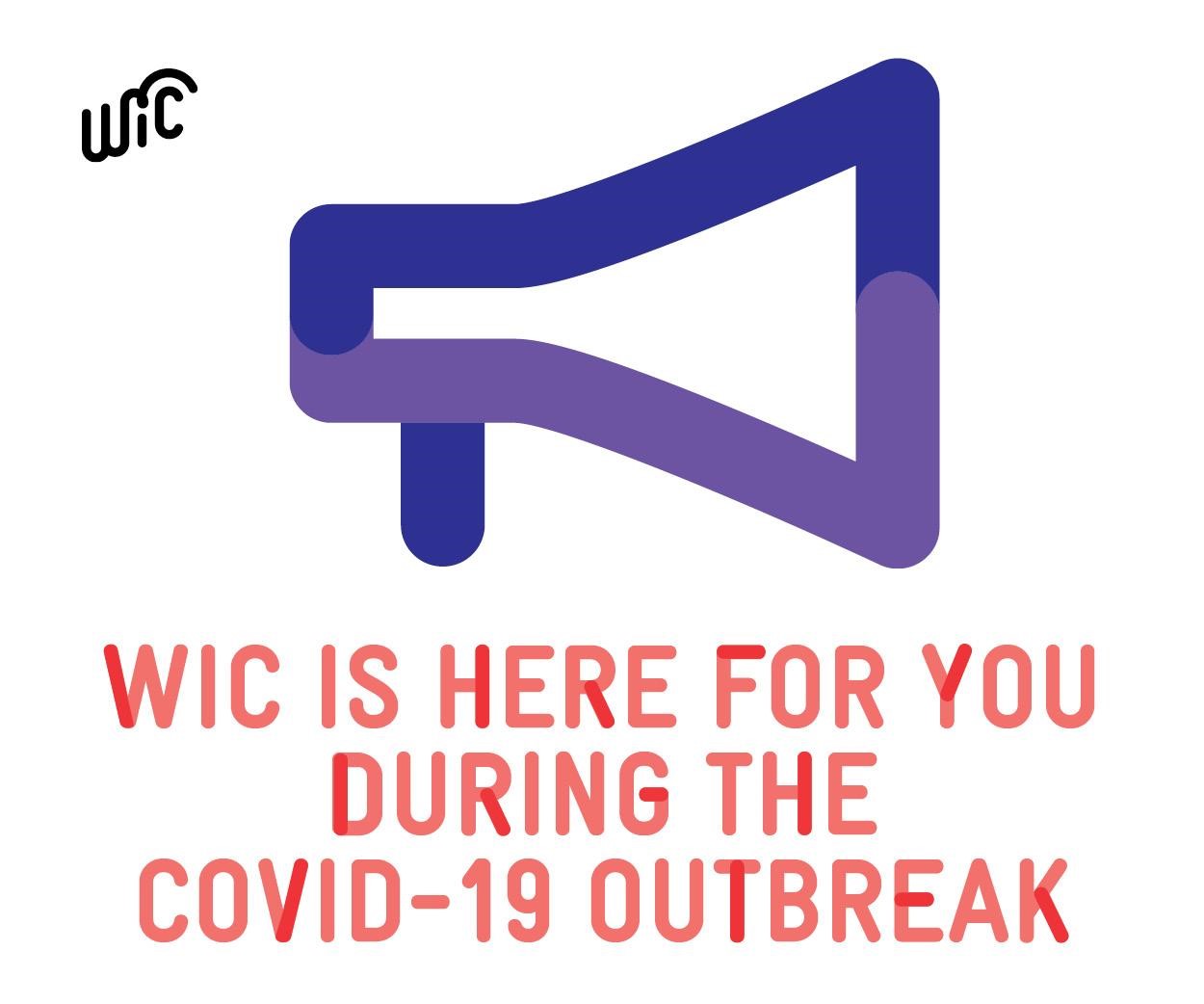 wic

WIC IS HERE FOR YOU DURING THE COVID-19 OUTBREAK